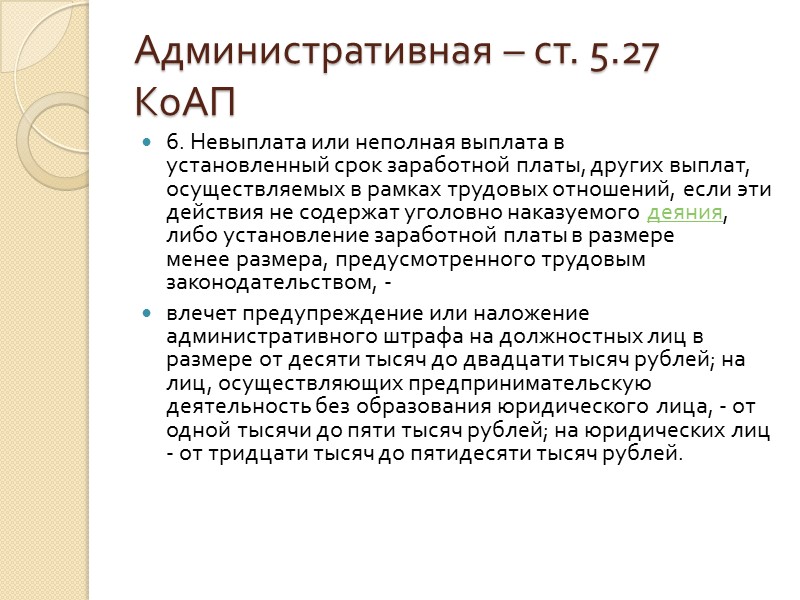 Административная – ст. 5.27 КоАП

6. Невыплата или неполная выплата в установленный срок заработной платы, других выплат, осуществляемых в рамках трудовых отношений, если эти действия не содержат уголовно наказуемого деяния, либо установление заработной платы в размере менее размера, предусмотренного трудовым законодательством, -

влечет предупреждение или наложение административного штрафа на должностных лиц в размере от десяти тысяч до двадцати тысяч рублей; на лиц, осуществляющих предпринимательскую деятельность без образования юридического лица, - от одной тысячи до пяти тысяч рублей; на юридических лиц - от тридцати тысяч до пятидесяти тысяч рублей.